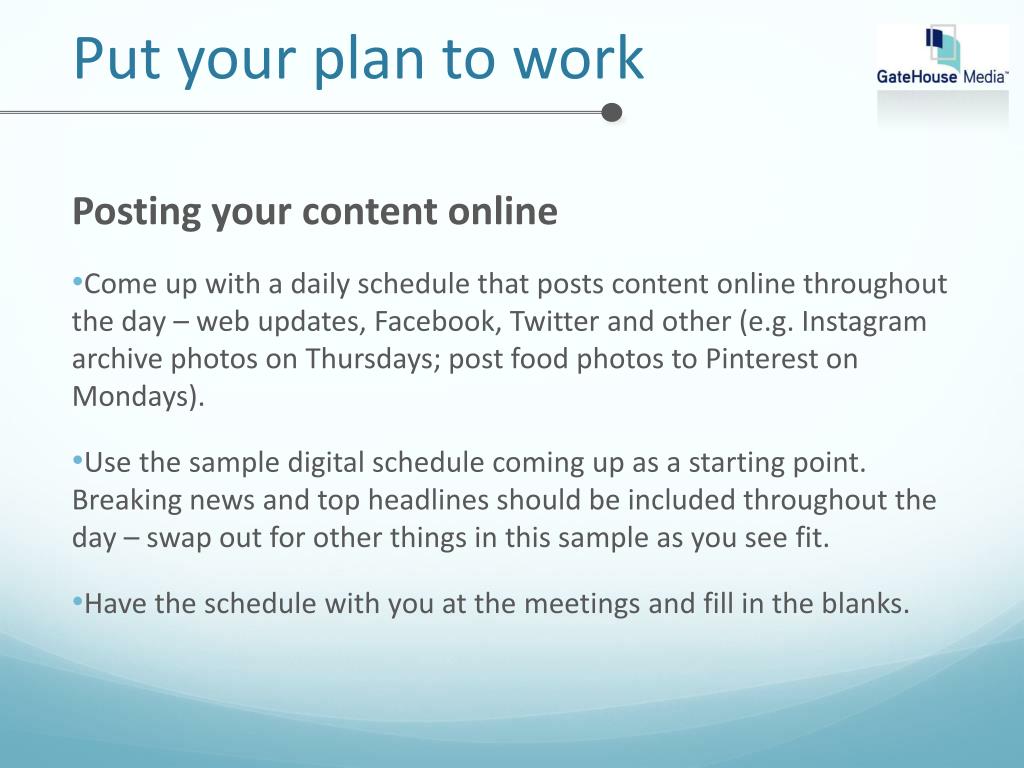 Put your plan to work

GateHouse Media™

Posting your content online

•Come up with a daily schedule that posts content online throughout the day – web updates, Facebook, Twitter and other (e.g. Instagram archive photos on Thursdays; post food photos to Pinterest on Mondays).

•Use the sample digital schedule coming up as a starting point. Breaking news and top headlines should be included throughout the day – swap out for other things in this sample as you see fit.

•Have the schedule with you at the meetings and fill in the blanks.